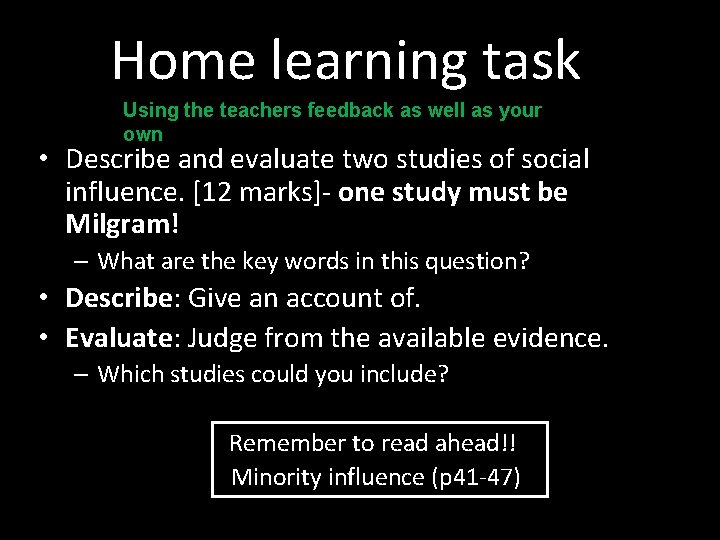 Home learning task

Using the teachers feedback as well as your own

• Describe and evaluate two studies of social influence. [12 marks]- one study must be Milgram!

– What are the key words in this question?

• Describe: Give an account of.

• Evaluate: Judge from the available evidence.

– Which studies could you include?

Remember to read ahead!!
Minority influence (p41-47)